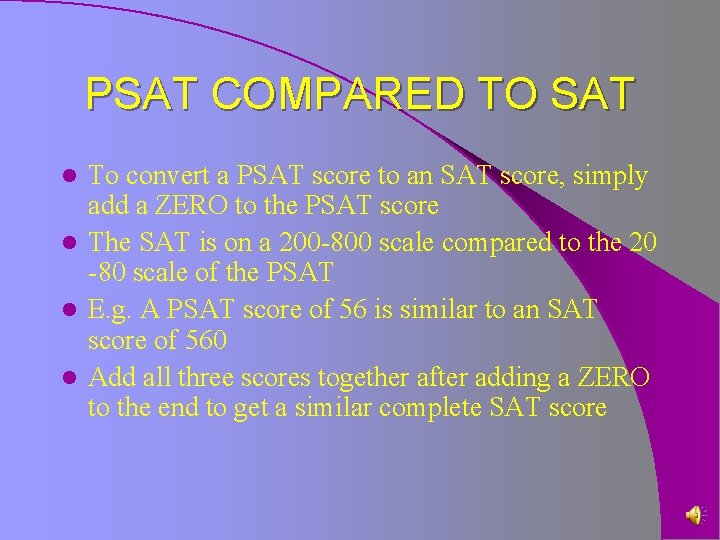 PSAT COMPARED TO SAT

- To convert a PSAT score to an SAT score, simply add a ZERO to the PSAT score
- The SAT is on a 200-800 scale compared to the 20 -80 scale of the PSAT
- E.g. A PSAT score of 56 is similar to an SAT score of 560
- Add all three scores together after adding a ZERO to the end to get a similar complete SAT score